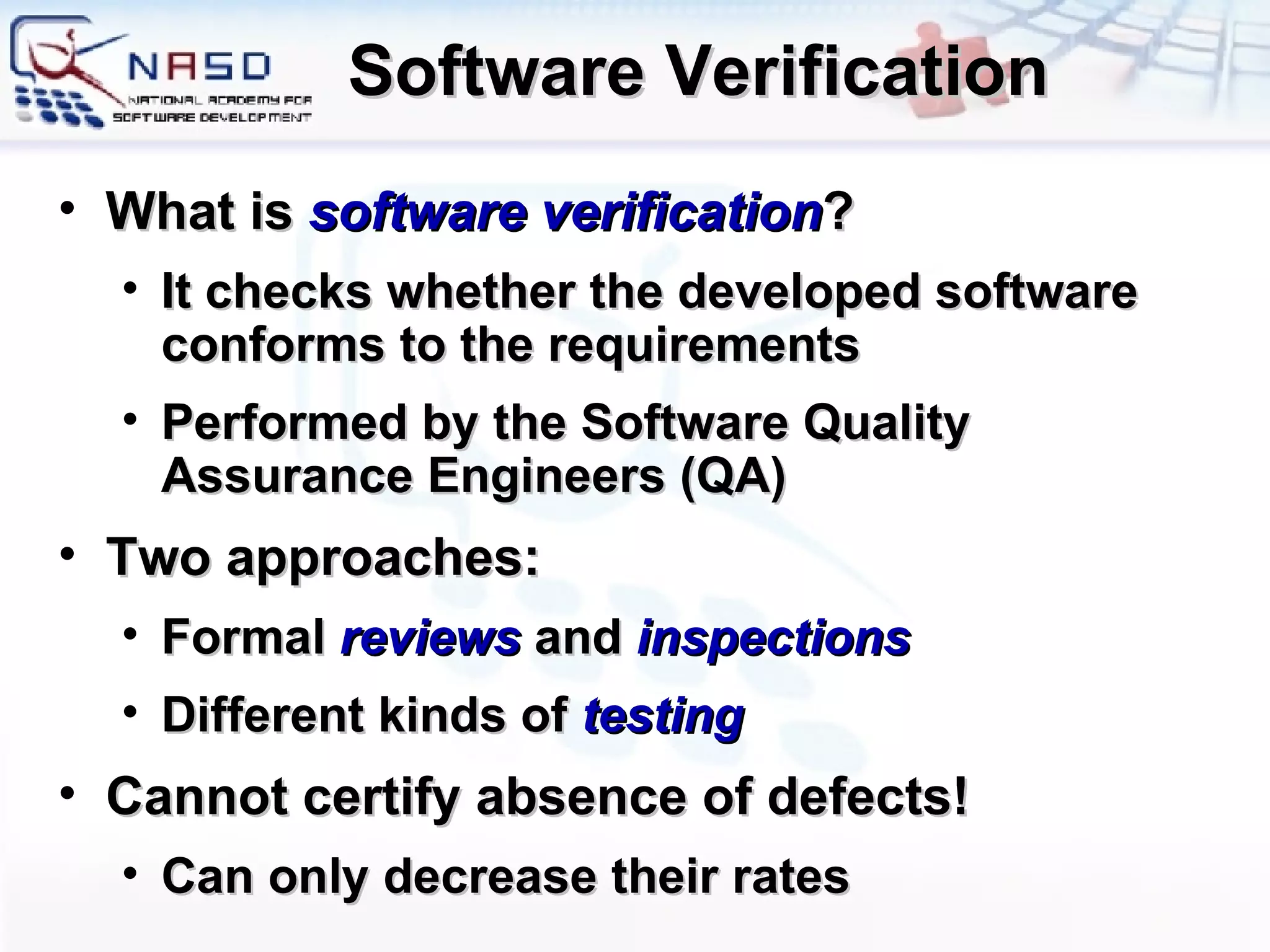 NASD
NATIONAL ACADEMY FOR SOFTWARE DEVELOPMENT

Software Verification

• What is software verification?
 • It checks whether the developed software conforms to the requirements
 • Performed by the Software Quality Assurance Engineers (QA)
• Two approaches:
 • Formal reviews and inspections
 • Different kinds of testing
• Cannot certify absence of defects!
 • Can only decrease their rates